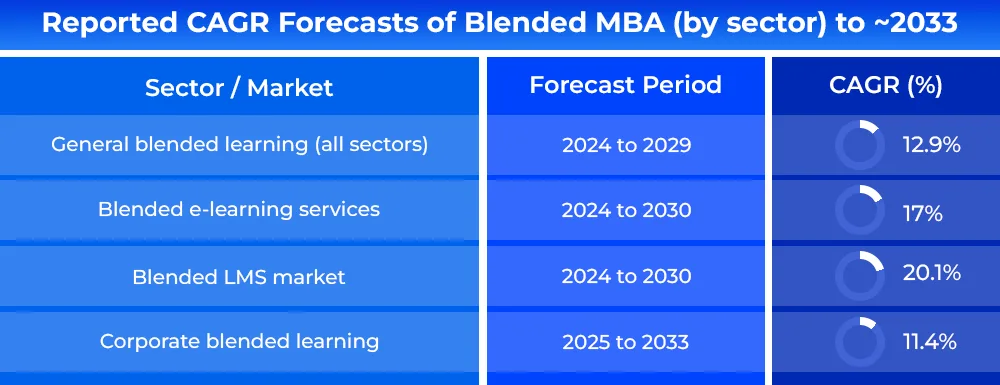 Reported CAGR Forecasts of Blended MBA (by sector) to ~2033

| Sector / Market | Forecast Period | CAGR (%) |
|---|---|---|
| General blended learning (all sectors) | 2024 to 2029 | 12.9% |
| Blended e-learning services | 2024 to 2030 | 17% |
| Blended LMS market | 2024 to 2030 | 20.1% |
| Corporate blended learning | 2025 to 2033 | 11.4% |